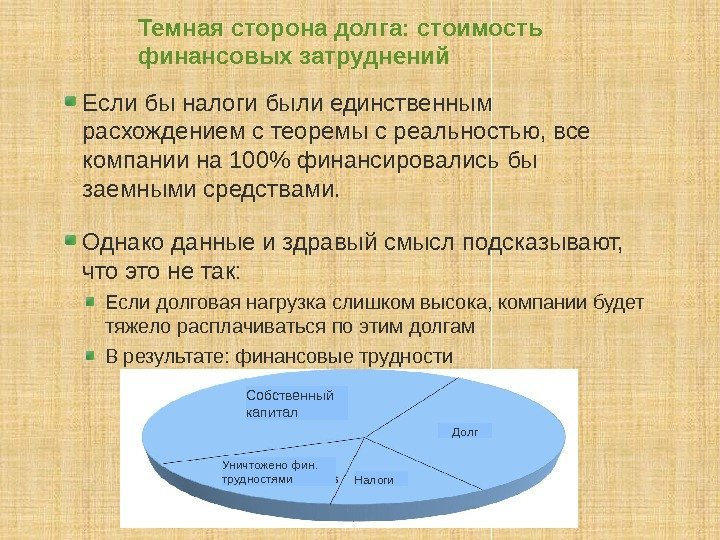 Темная сторона долга: стоимость финансовых затруднений

Если бы налоги были единственным расхождением с теоремы с реальностью, все компании на 100% финансировались бы заемными средствами.

Однако данные и здравый смысл подсказывают, что это не так:

Если долговая нагрузка слишком высока, компании будет тяжело расплачиваться по этим долгам

В результате: финансовые трудности

Собственный капитал

Долг

Уничтожено фин. трудностями

Налоги